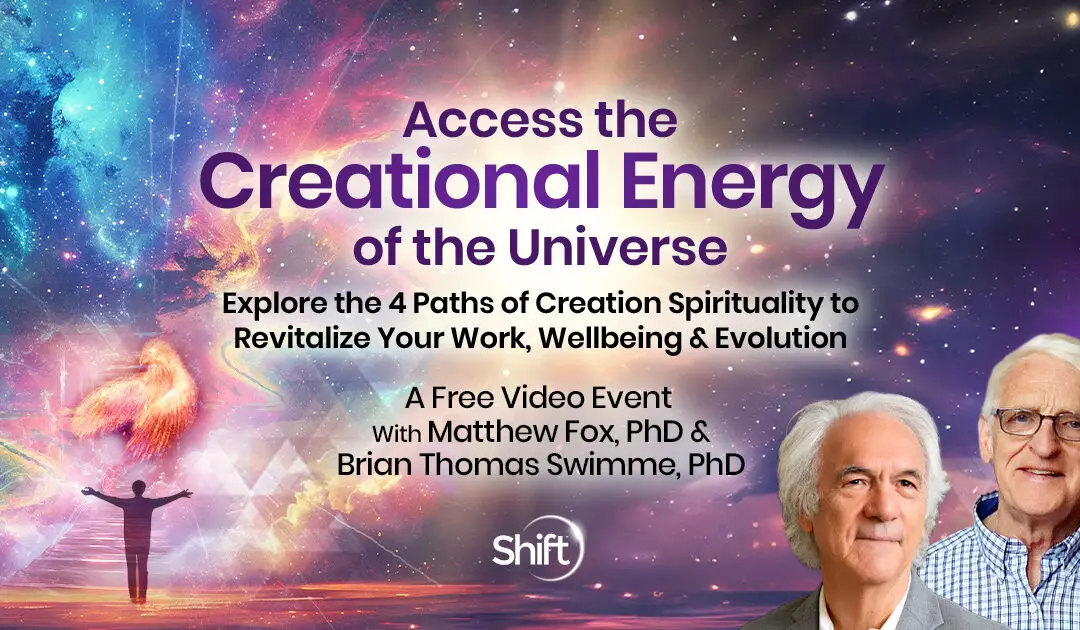 Access the
Creational Energy
of the Universe

Explore the 4 Paths of Creation Spirituality to Revitalize Your Work, Wellbeing & Evolution

A Free Video Event
With Matthew Fox, PhD &
Brian Thomas Swimme, PhD

Shift